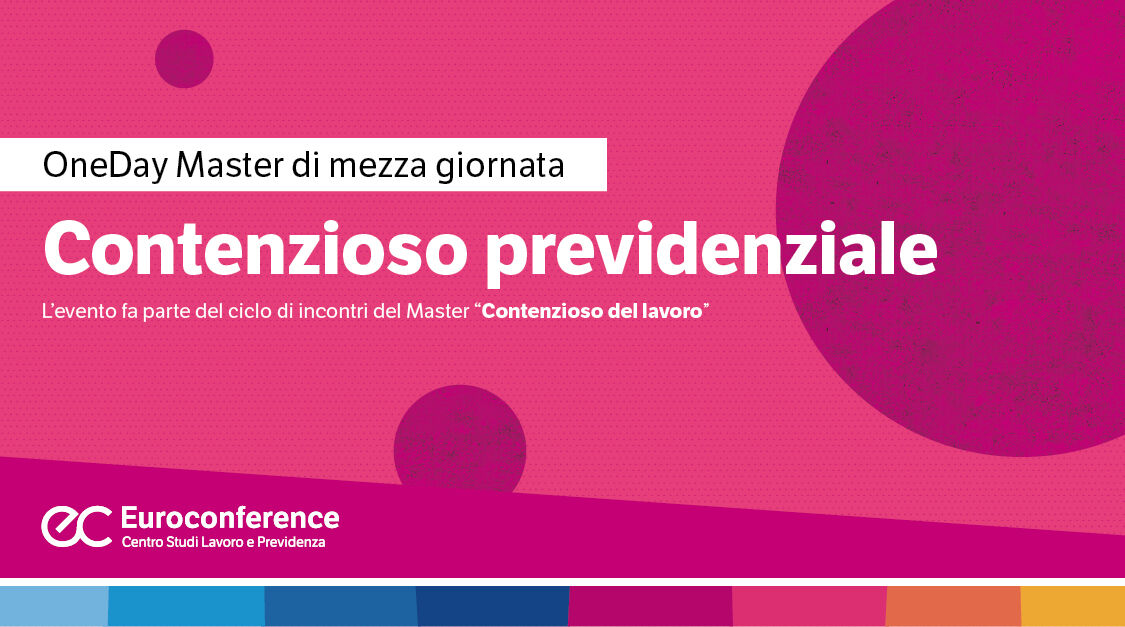 OneDay Master di mezza giornata

Contenzioso previdenziale

L'evento fa parte del ciclo di incontri del Master "Contenzioso del lavoro"

ec Euroconference
Centro Studi Lavoro e Previdenza